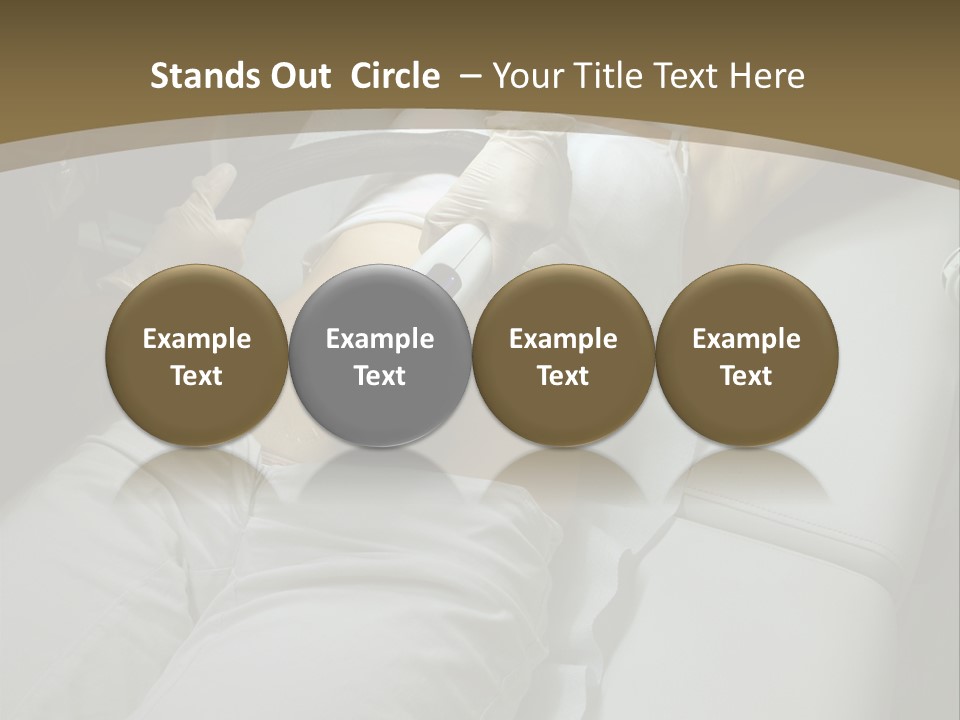 Stands Out Circle – Your Title Text Here

Example Text

Example Text

Example Text

Example Text